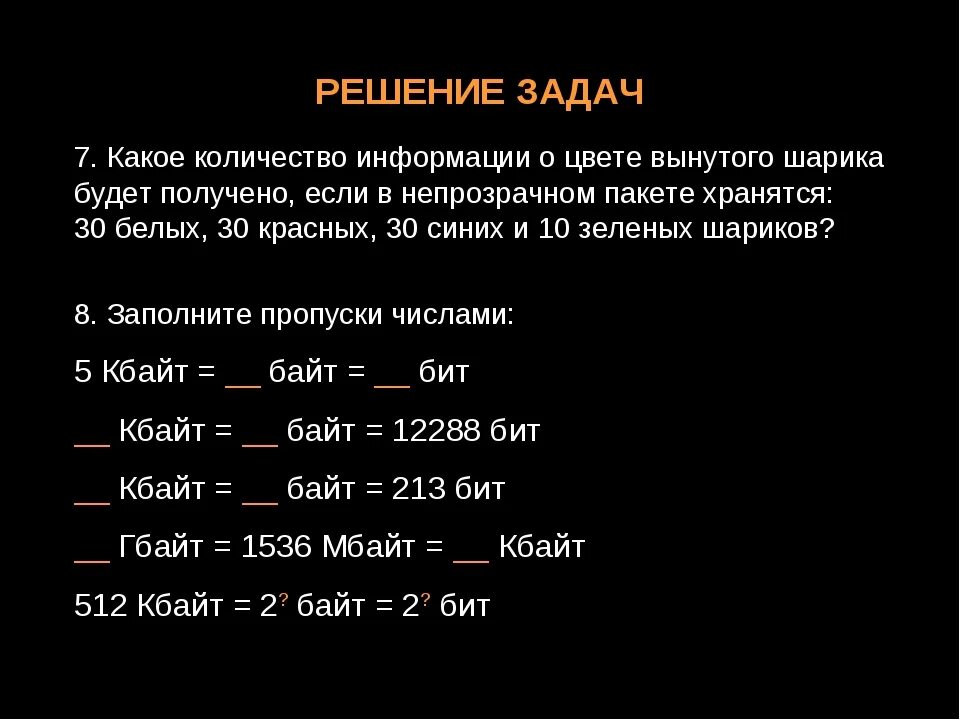 РЕШЕНИЕ ЗАДАЧ

7. Какое количество информации о цвете вынутого шарика будет получено, если в непрозрачном пакете хранятся: 30 белых, 30 красных, 30 синих и 10 зеленых шариков?

8. Заполните пропуски числами:

5 Кбайт = __ байт = __ бит

__ Кбайт = __ байт = 12288 бит

__ Кбайт = __ байт = 213 бит

__ Гбайт = 1536 Мбайт = __ Кбайт

512 Кбайт = $2^?$ байт = $2^?$ бит